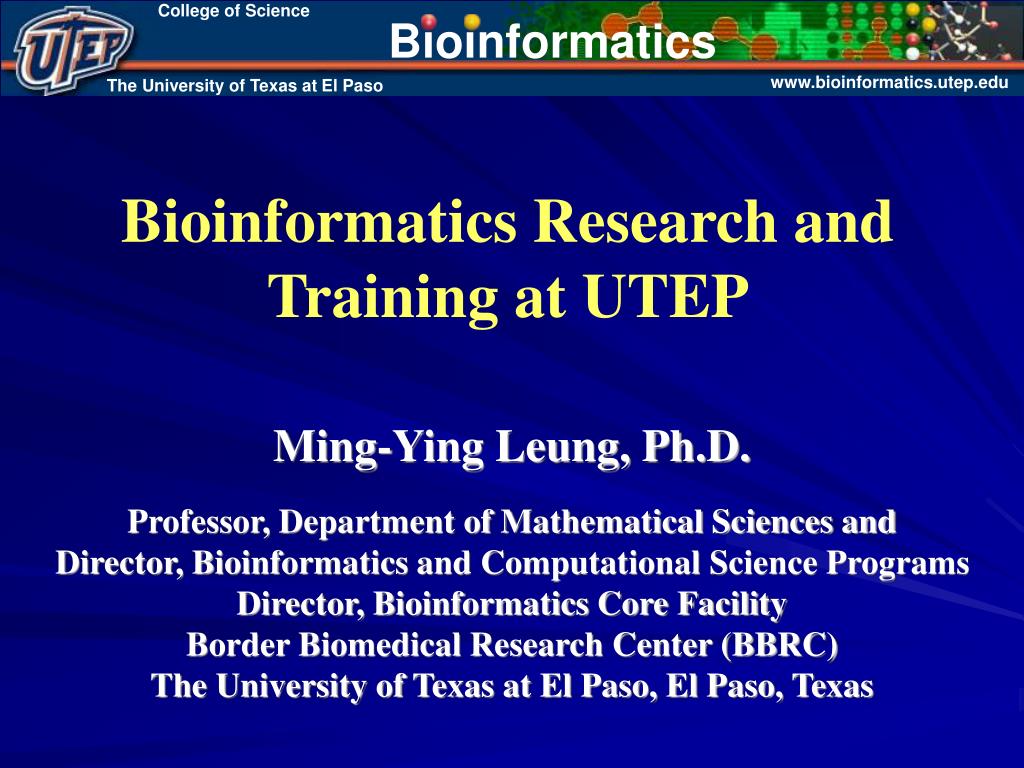 UTEP

College of Science

Bioinformatics

The University of Texas at El Paso

www.bioinformatics.utep.edu

Bioinformatics Research and Training at UTEP

Ming-Ying Leung, Ph.D.

Professor, Department of Mathematical Sciences and
Director, Bioinformatics and Computational Science Programs
Director, Bioinformatics Core Facility
Border Biomedical Research Center (BBRC)
The University of Texas at El Paso, El Paso, Texas